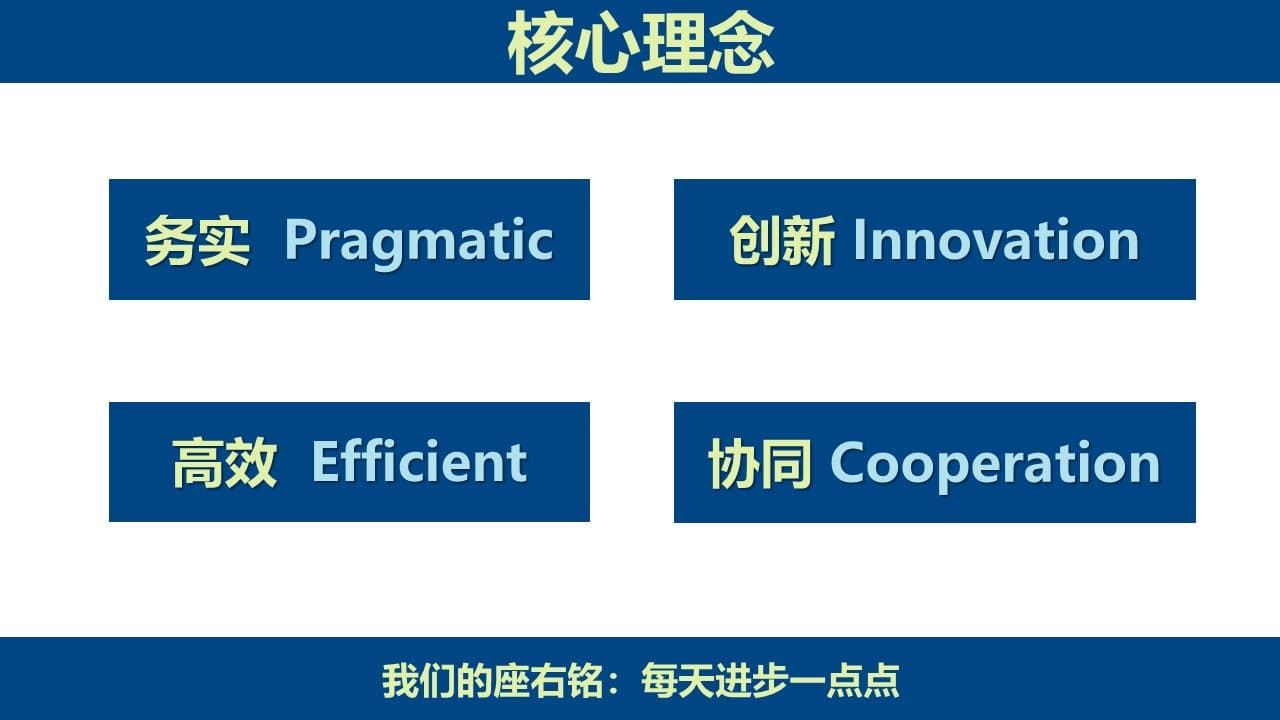 核心理念

务实 Pragmatic

创新 Innovation

高效 Efficient

协同 Cooperation

我们的座右铭：每天进步一点点